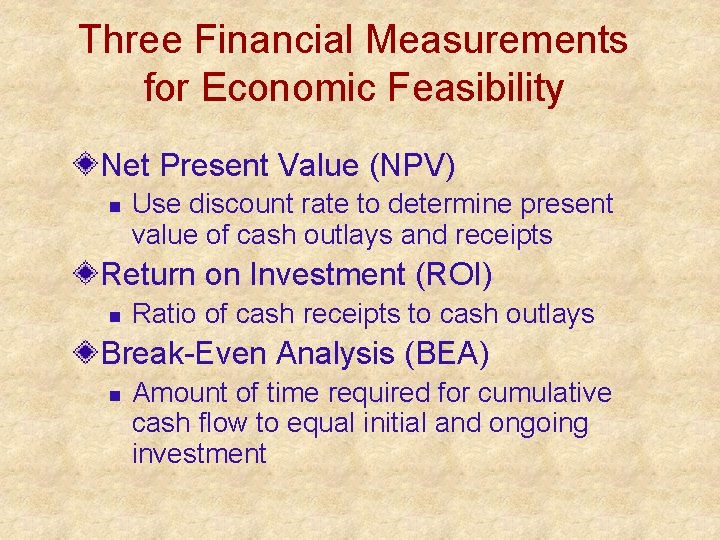 Three Financial Measurements for Economic Feasibility

Net Present Value (NPV)

Use discount rate to determine present value of cash outlays and receipts

Return on Investment (ROI)

Ratio of cash receipts to cash outlays

Break-Even Analysis (BEA)

Amount of time required for cumulative cash flow to equal initial and ongoing investment